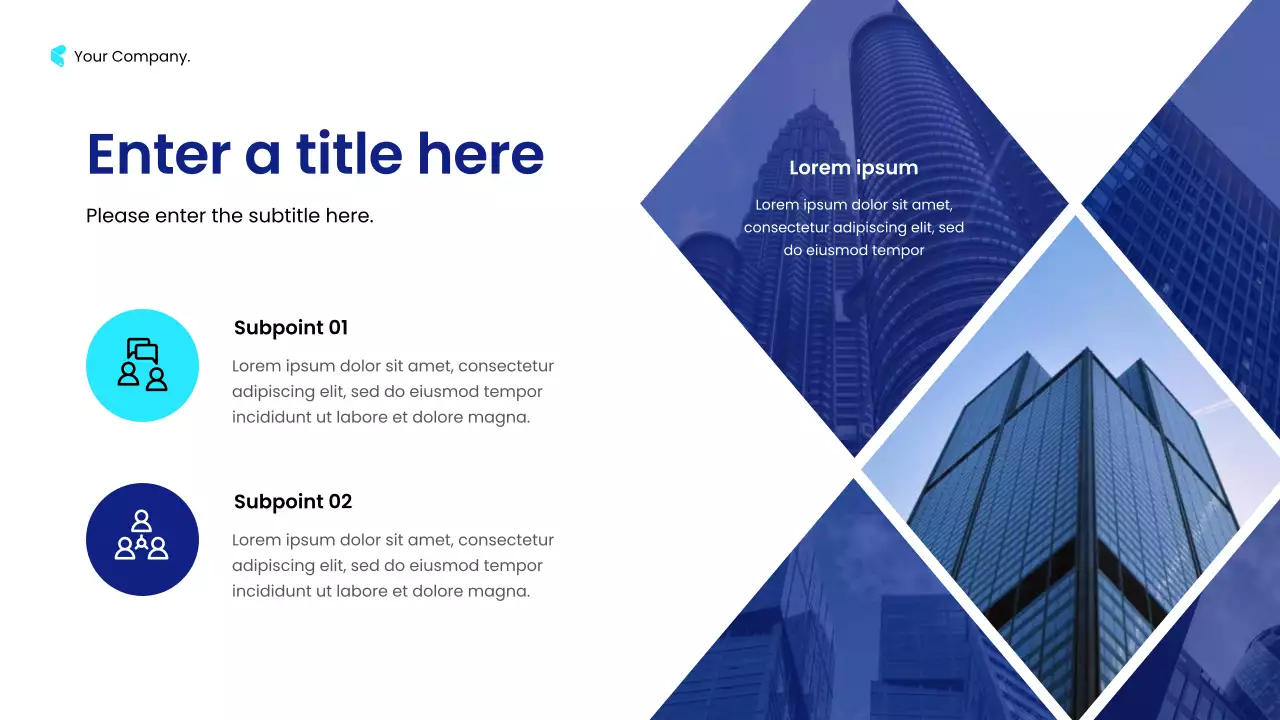 Your Company.

Enter a title here

Please enter the subtitle here.

Subpoint 01

Lorem ipsum dolor sit amet, consectetur adipiscing elit, sed do eiusmod tempor incididunt ut labore et dolore magna.

Subpoint 02

Lorem ipsum dolor sit amet, consectetur adipiscing elit, sed do eiusmod tempor incididunt ut labore et dolore magna.

Lorem ipsum

Lorem ipsum dolor sit amet, consectetur adipiscing elit, sed do eiusmod tempor